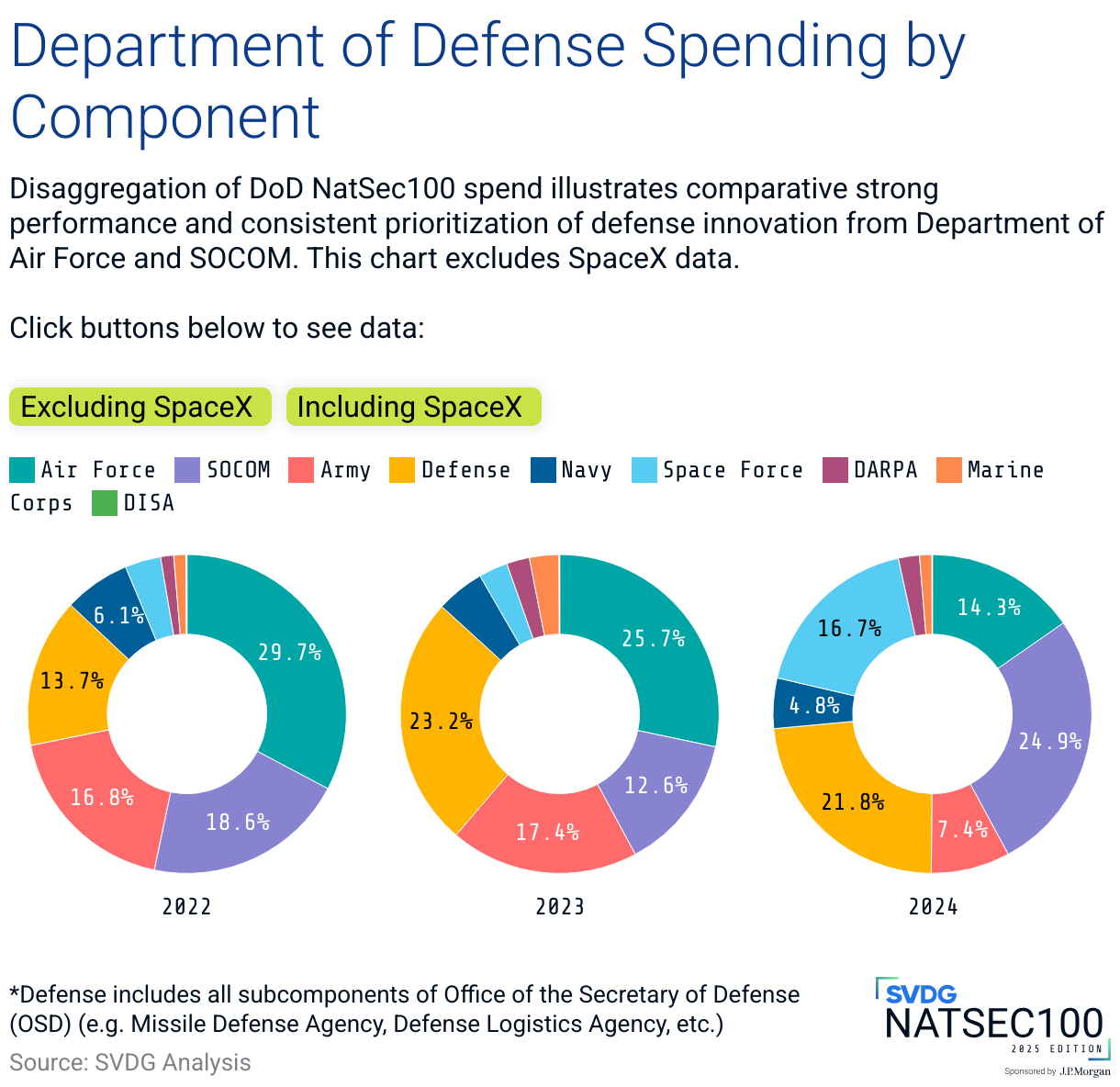 Department of Defense Spending by Component

Disaggregation of DoD NatSec100 spend illustrates comparative strong performance and consistent prioritization of defense innovation from Department of Air Force and SOCOM. This chart excludes SpaceX data.

Click buttons below to see data:

Excluding SpaceX Including SpaceX

Air Force SOCOM Army Defense Navy Space Force DARPA Marine Corps DISA

29.7%
18.6%
16.8%
13.7%
6.1%
2022

25.7%
12.6%
17.4%
23.2%
2023

14.3%
24.9%
7.4%
21.8%
4.8%
16.7%
2024

*Defense includes all subcomponents of Office of the Secretary of Defense (OSD) (e.g. Missile Defense Agency, Defense Logistics Agency, etc.)

Source: SVDG Analysis

SVDG
NATSEC100
2025 EDITION
Sponsored by J.P.Morgan